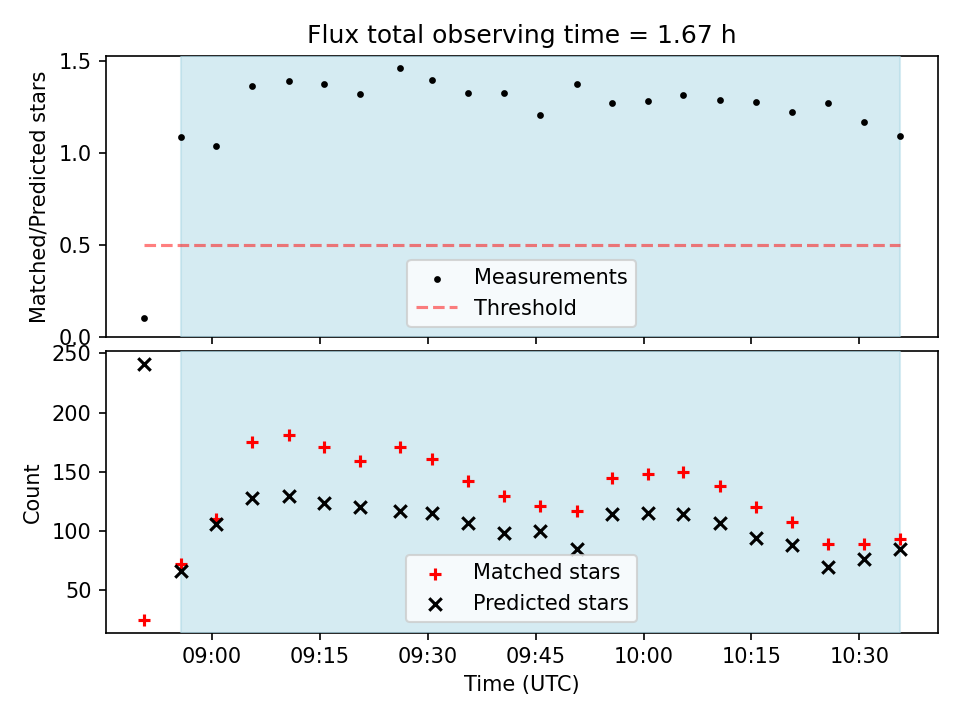 Flux total observing time = 1.67 h

Matched/Predicted stars

1.5
1.0
0.5
0.0

Measurements
Threshold

Count

250
200
150
100
50

Matched stars
Predicted stars

09:00
09:15
09:30
09:45
10:00
10:15
10:30

Time (UTC)